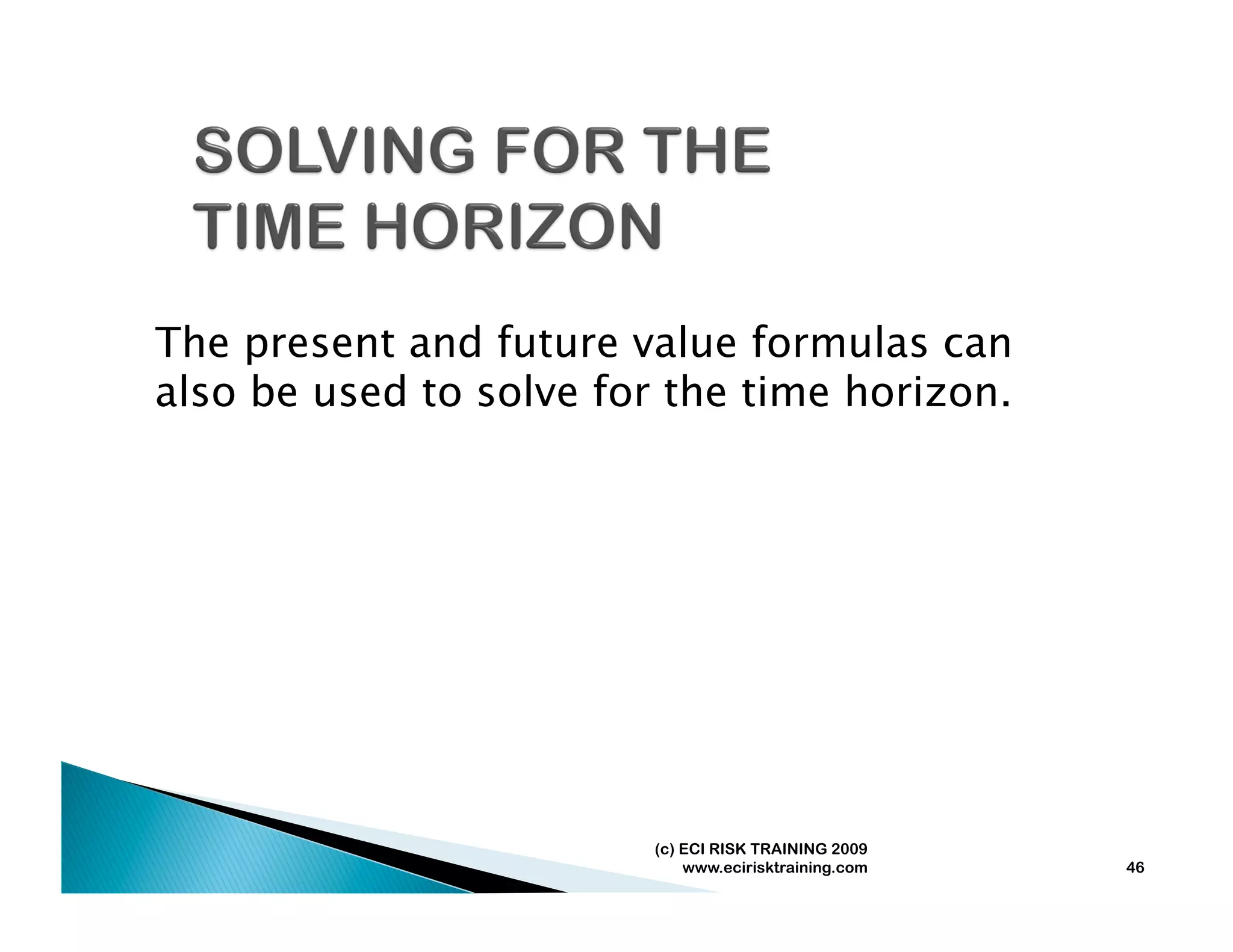 SOLVING FOR THE TIME HORIZON

The present and future value formulas can also be used to solve for the time horizon.

(c) ECI RISK TRAINING 2009
www.ecirisktraining.com

46